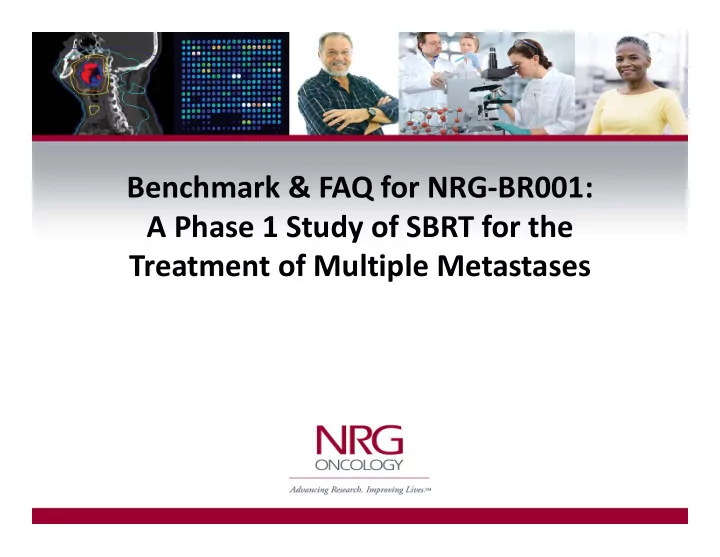 Benchmark & FAQ for NRG-BR001: A Phase 1 Study of SBRT for the Treatment of Multiple Metastases

NRG
ONCOLOGY
Advancing Research. Improving Lives.™